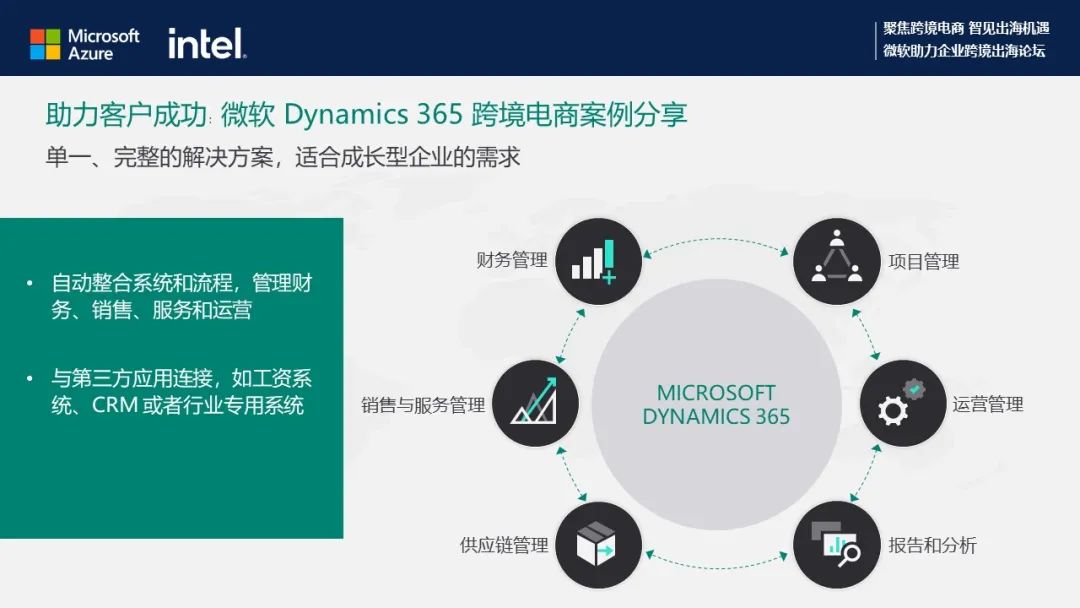 Microsoft Azure
intel.

聚焦跨境电商 智见出海机遇
微软助力企业跨境出海论坛

助力客户成功: 微软 Dynamics 365 跨境电商案例分享
单一、完整的解决方案，适合成长型企业的需求

• 自动整合系统和流程，管理财务、销售、服务和运营

• 与第三方应用连接，如工资系统、CRM 或者行业专用系统

财务管理
项目管理
销售与服务管理
MICROSOFT DYNAMICS 365
运营管理
供应链管理
报告和分析